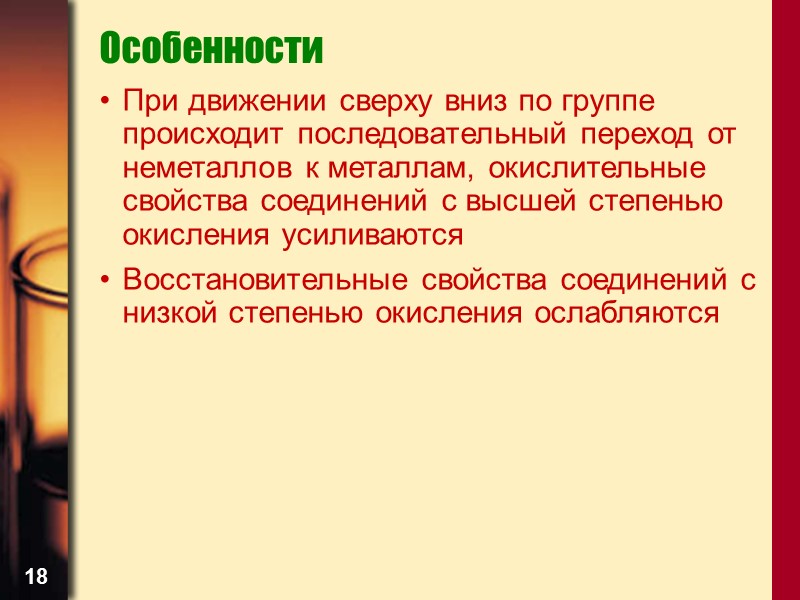 Особенности

• При движении сверху вниз по группе происходит последовательный переход от неметаллов к металлам, окислительные свойства соединений с высшей степенью окисления усиливаются

• Восстановительные свойства соединений с низкой степенью окисления ослабляются

18